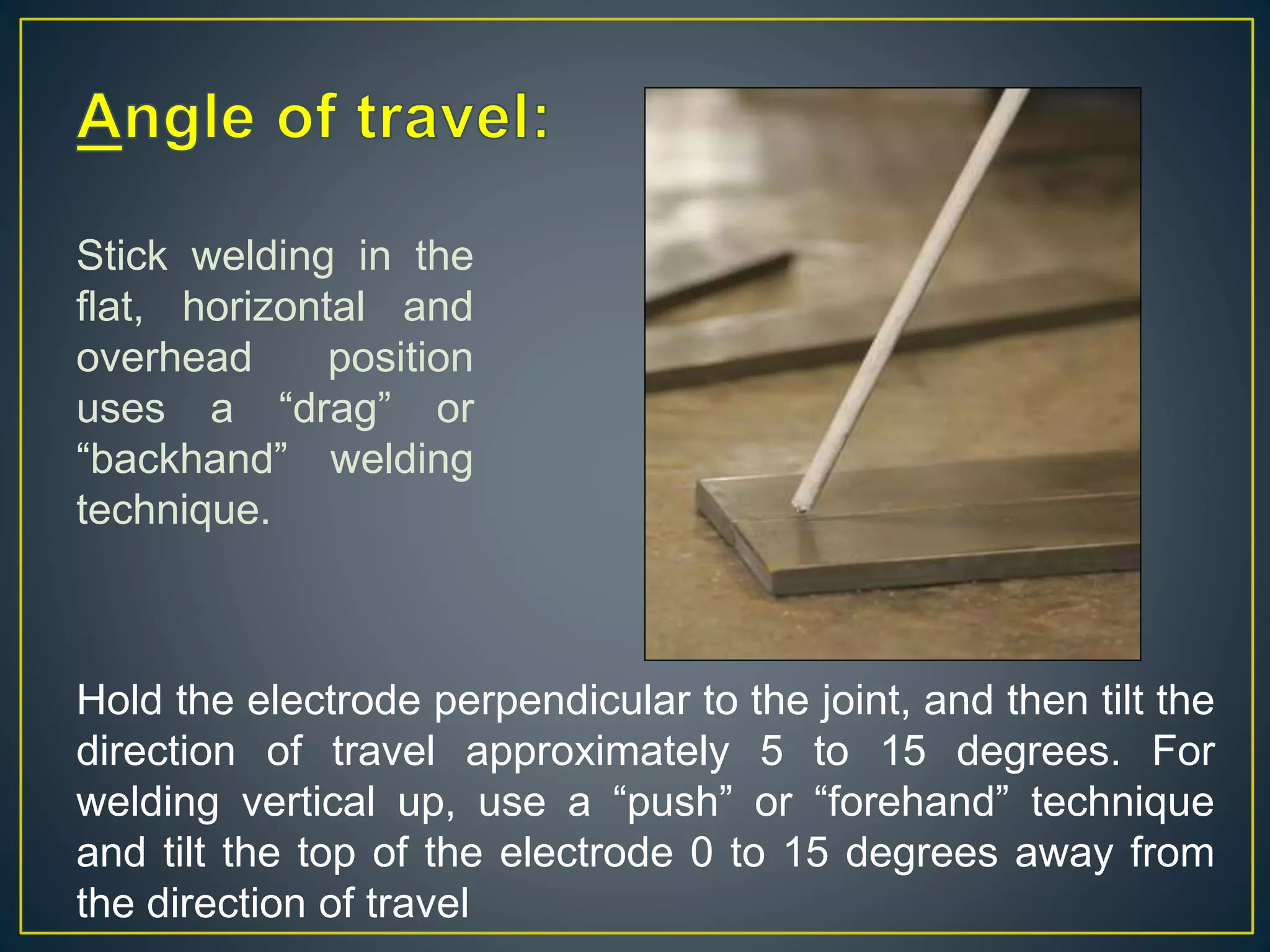 Angle of travel:

Stick welding in the flat, horizontal and overhead position uses a “drag” or “backhand” welding technique.

Hold the electrode perpendicular to the joint, and then tilt the direction of travel approximately 5 to 15 degrees. For welding vertical up, use a “push” or “forehand” technique and tilt the top of the electrode 0 to 15 degrees away from the direction of travel